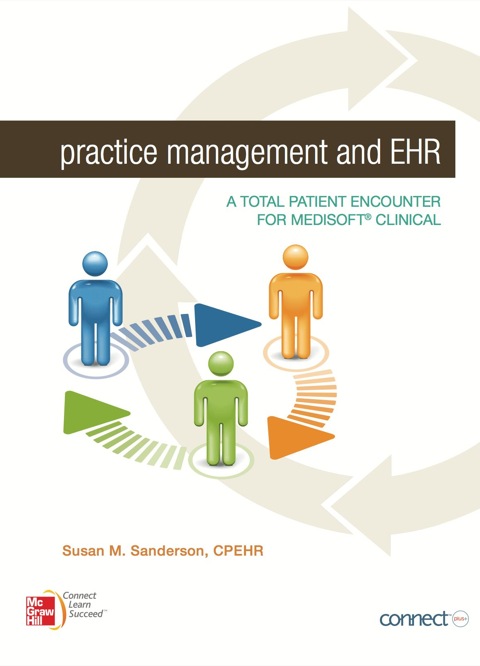 practice management and EHR

A TOTAL PATIENT ENCOUNTER FOR MEDISOFT® CLINICAL

Susan M. Sanderson, CPEHR

Mc Graw Hill

Connect Learn Succeed™

connect™ plus+